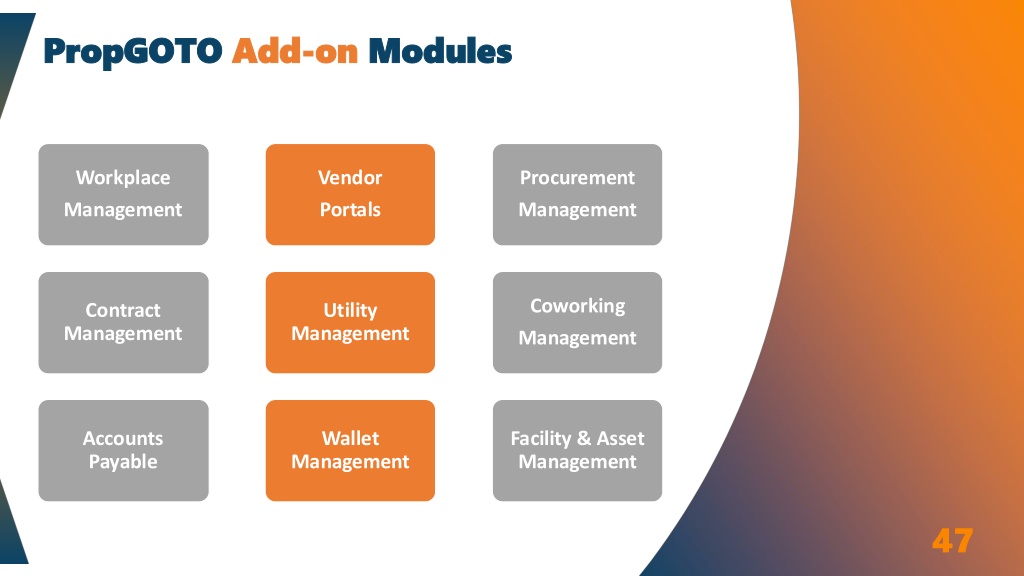 PropGOTO Add-on Modules

Workplace Management

Vendor Portals

Procurement Management

Contract Management

Utility Management

Coworking Management

Accounts Payable

Wallet Management

Facility & Asset Management

47